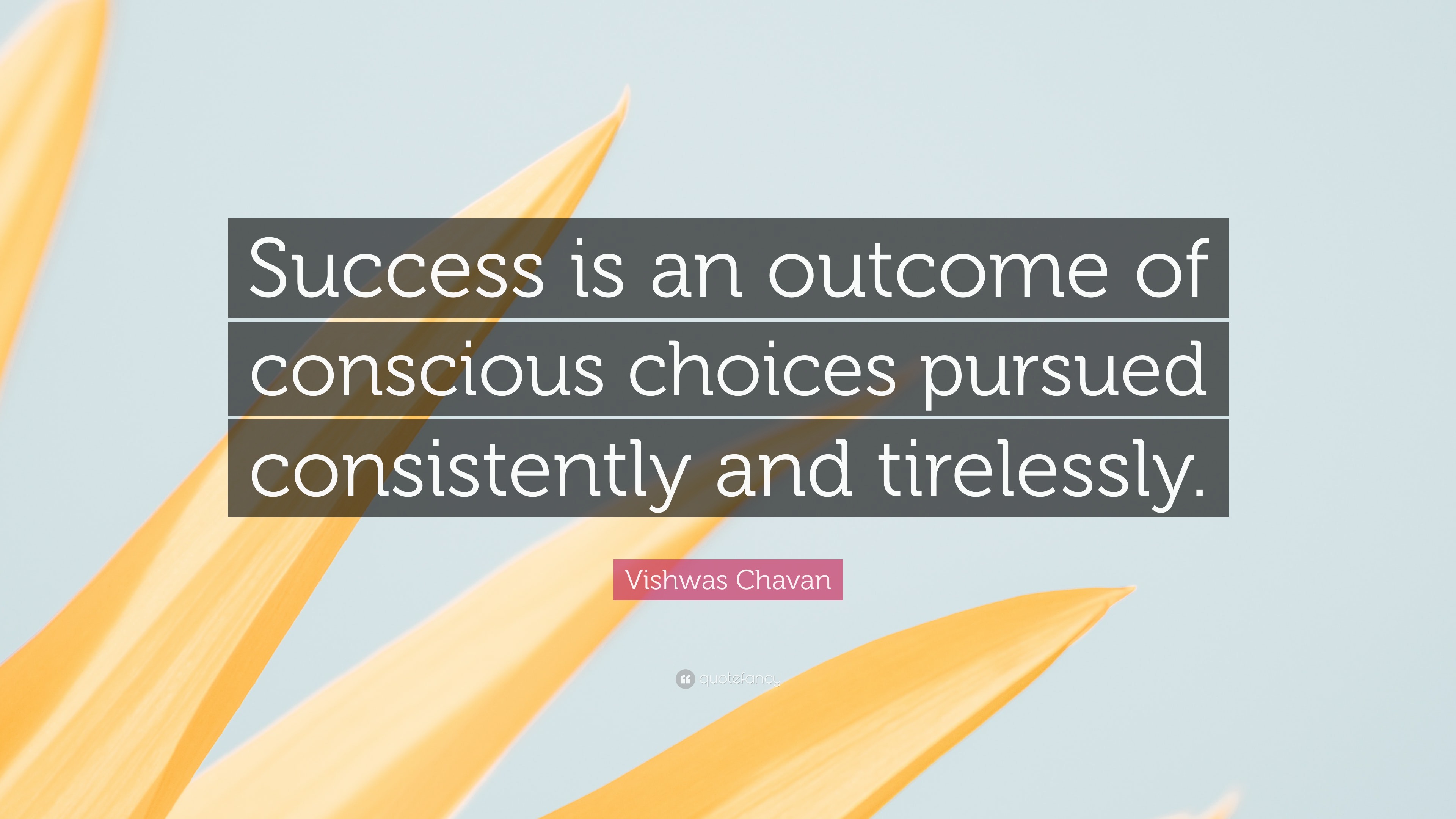 Success is an outcome of conscious choices pursued consistently and tirelessly.

Vishwas Chavan

quotefancy